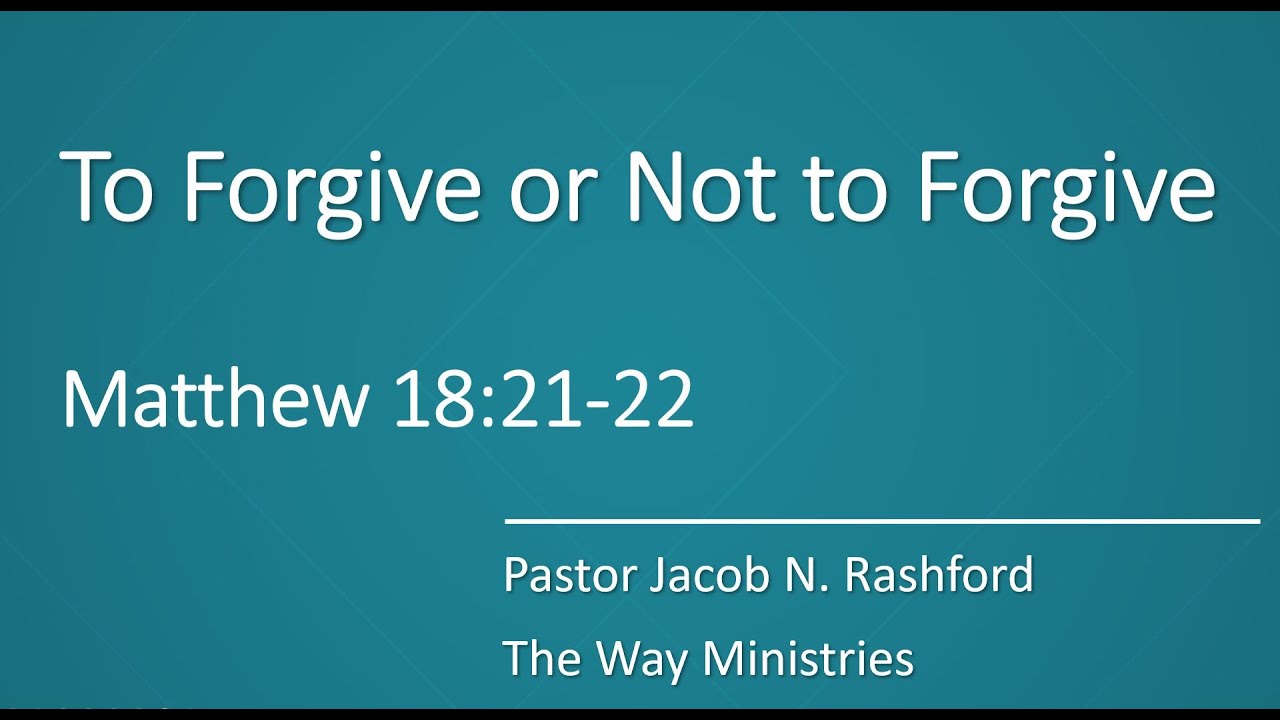 To Forgive or Not to Forgive

Matthew 18:21-22

Pastor Jacob N. Rashford

The Way Ministries